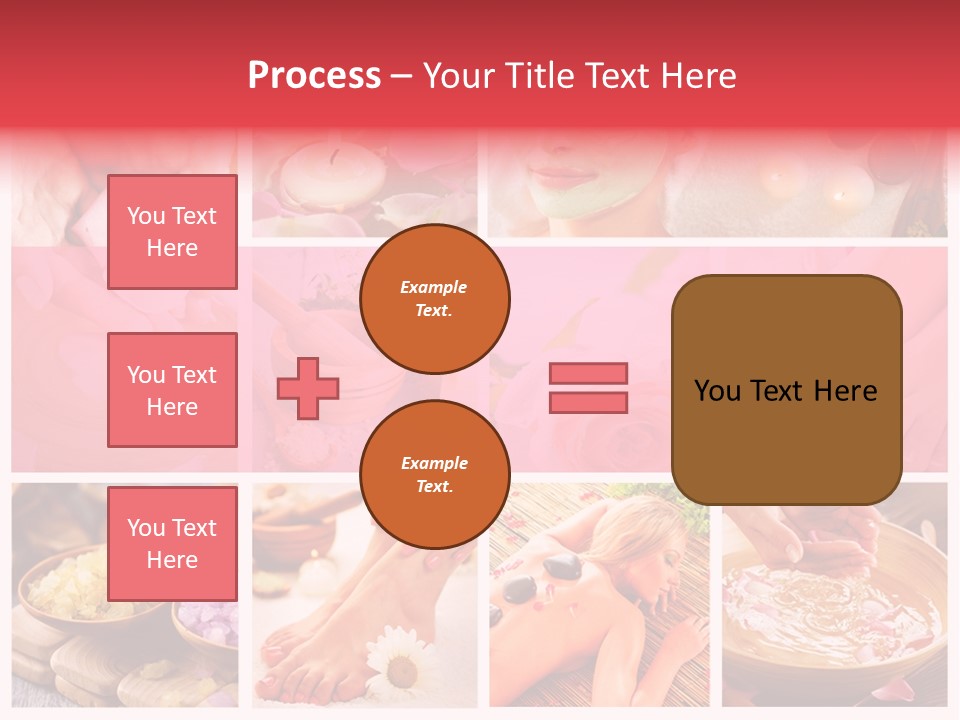 Process – Your Title Text Here

You Text Here

You Text Here

You Text Here

Example Text.

Example Text.

You Text Here